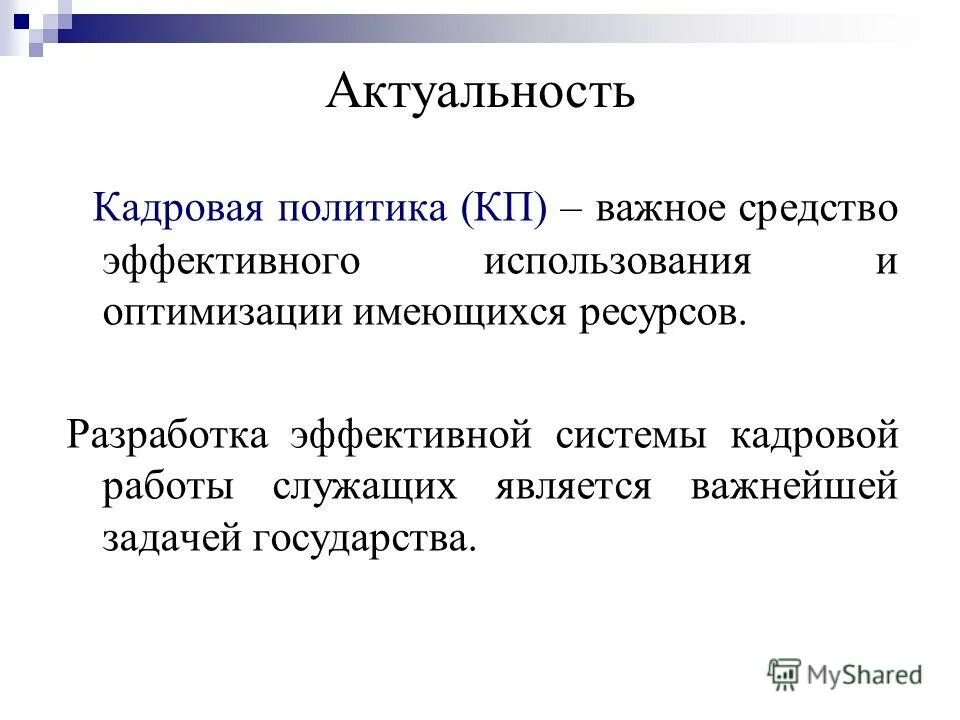 Актуальность

Кадровая политика (КП) – важное средство эффективного использования и оптимизации имеющихся ресурсов.

Разработка эффективной системы кадровой работы служащих является важнейшей задачей государства.

MyShared